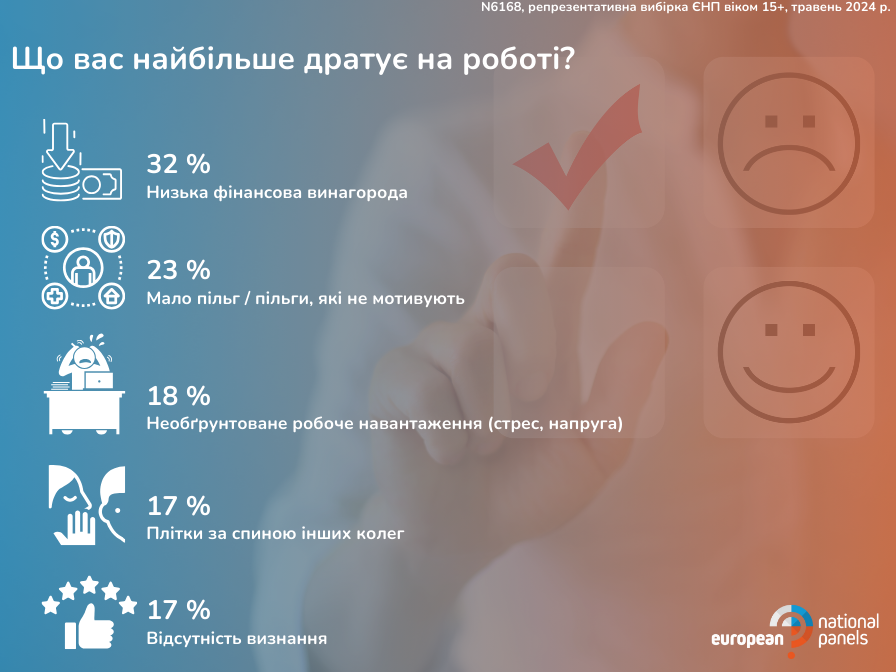 N6168, репрезентативна вибірка ЄНП віком 15+, травень 2024 р.

Що вас найбільше дратує на роботі?

32 %
Низька фінансова винагорода

23 %
Мало пільг / пільги, які не мотивують

18 %
Необґрунтоване робоче навантаження (стрес, напруга)

17 %
Плітки за спиною інших колег

17 %
Відсутність визнання

european national panels